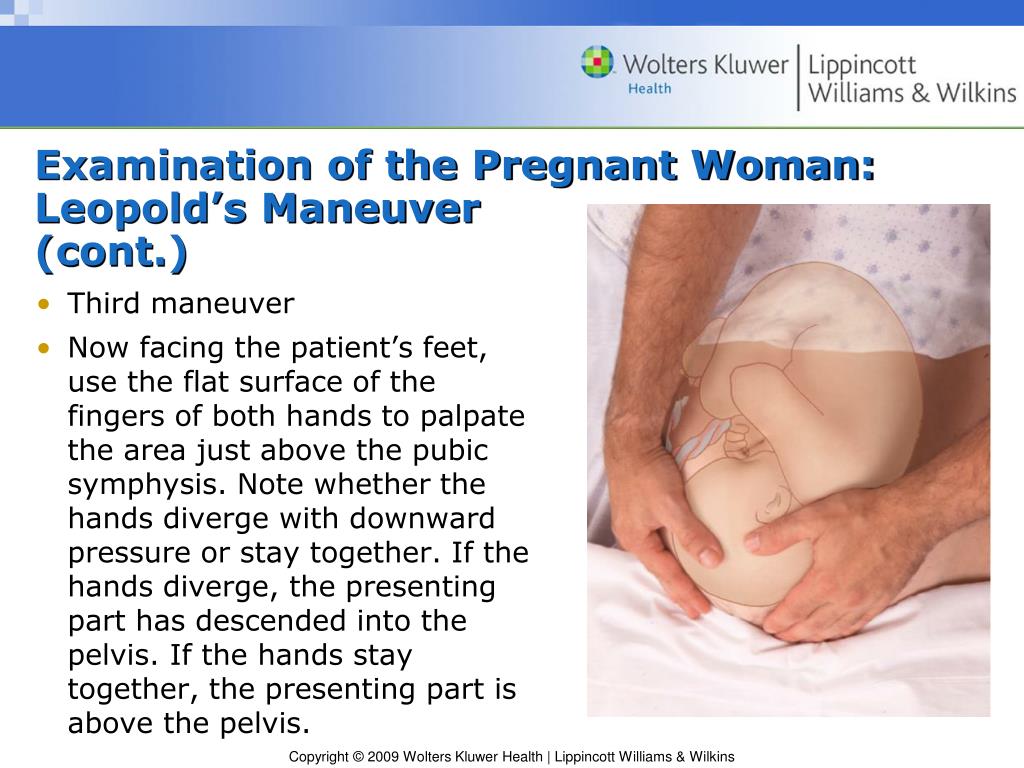 Wolters Kluwer Health | Lippincott Williams & Wilkins

Examination of the Pregnant Woman: Leopold's Maneuver (cont.)

• Third maneuver
• Now facing the patient's feet, use the flat surface of the fingers of both hands to palpate the area just above the pubic symphysis. Note whether the hands diverge with downward pressure or stay together. If the hands diverge, the presenting part has descended into the pelvis. If the hands stay together, the presenting part is above the pelvis.

Copyright © 2009 Wolters Kluwer Health | Lippincott Williams & Wilkins